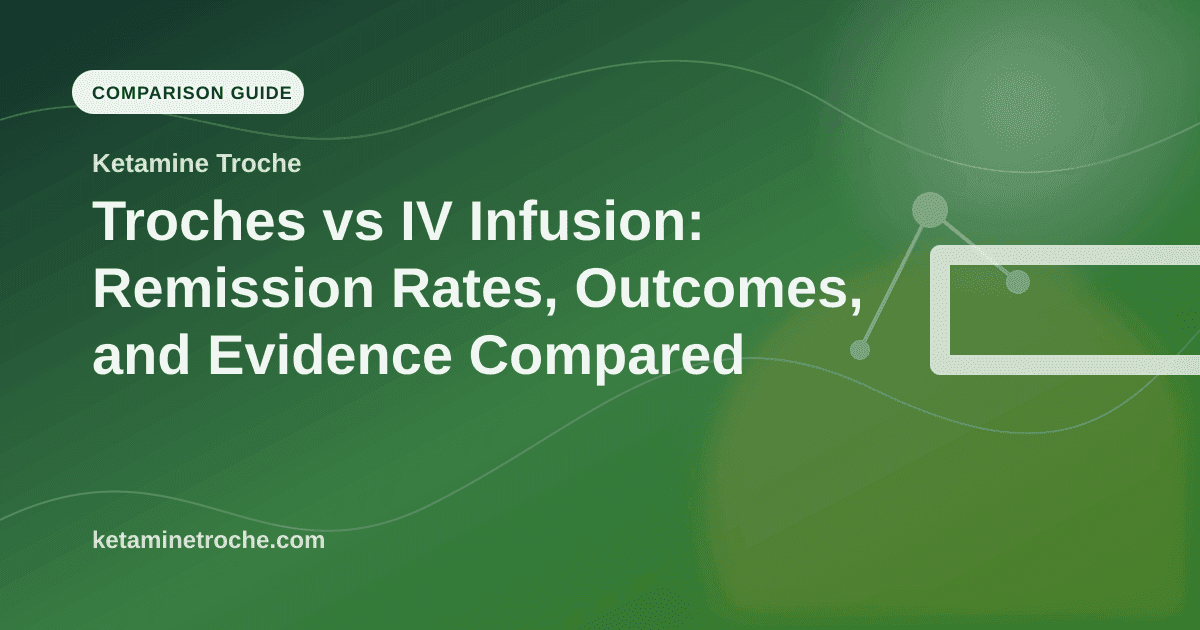 COMPARISON GUIDE

Ketamine Troche

Troches vs IV Infusion: Remission Rates, Outcomes, and Evidence Compared

ketaminetroche.com